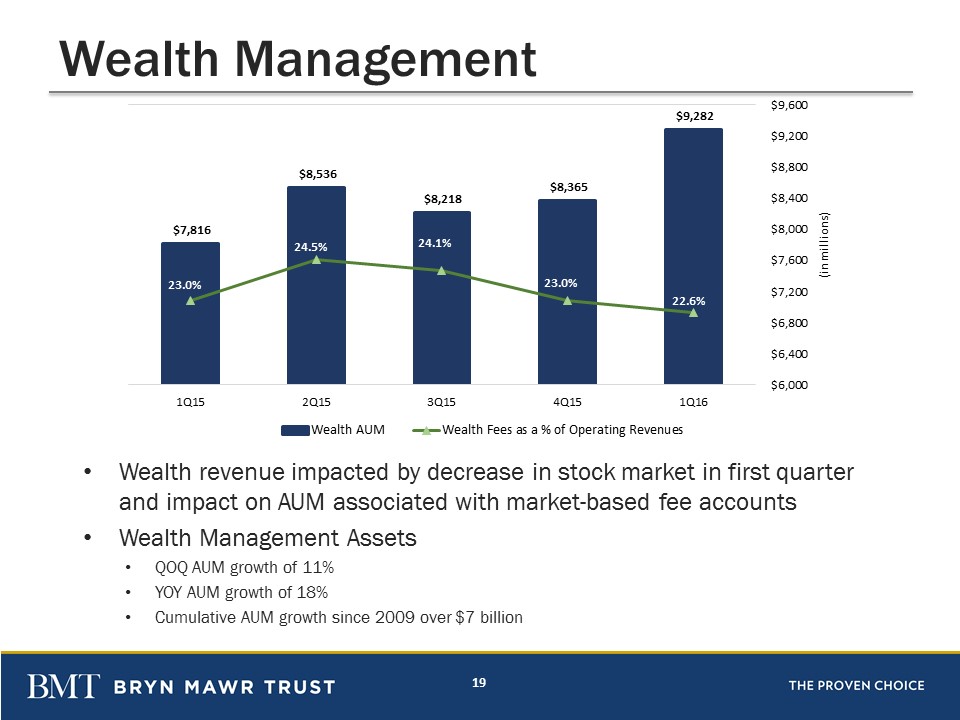 Wealth Management

$7,816
$8,536
$8,218
$8,365
$9,282
23.0%
24.5%
24.1%
23.0%
22.6%

$9,600
$9,200
$8,800
$8,400
$8,000
$7,600
$7,200
$6,800
$6,400
$6,000

(in millions)

1Q15 2Q15 3Q15 4Q15 1Q16

Wealth AUM
Wealth Fees as a % of Operating Revenues

• Wealth revenue impacted by decrease in stock market in first quarter and impact on AUM associated with market-based fee accounts

• Wealth Management Assets
• QOQ AUM growth of 11%
• YOY AUM growth of 18%
• Cumulative AUM growth since 2009 over $7 billion

BMT BRYN MAWR TRUST
19
THE PROVEN CHOICE